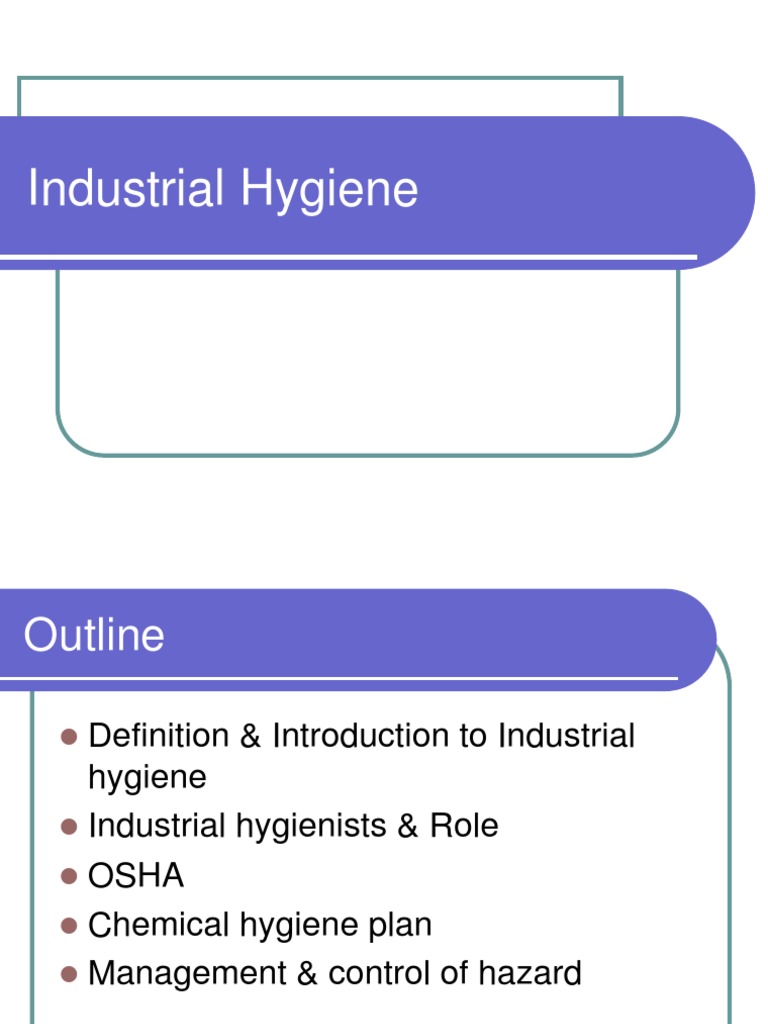 Industrial Hygiene

Outline

- Definition & Introduction to Industrial hygiene
- Industrial hygienists & Role
- OSHA
- Chemical hygiene plan
- Management & control of hazard